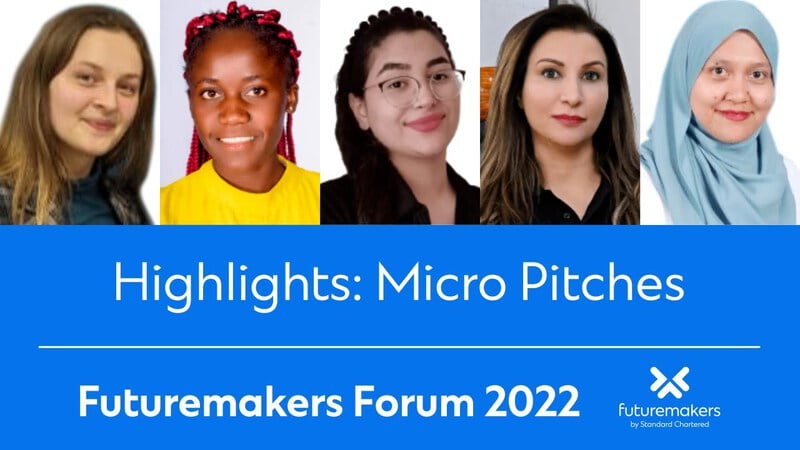 Highlights: Micro Pitches

Futuremakers Forum 2022

futuremakers
by Standard Chartered